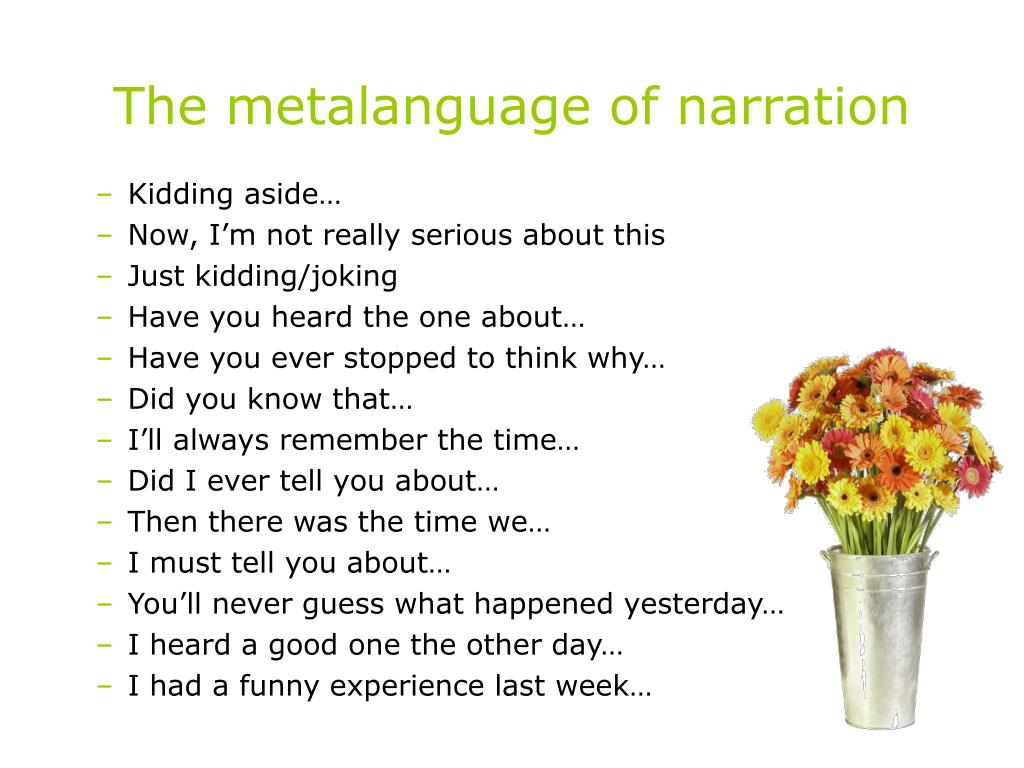 The metalanguage of narration

– Kidding aside…
– Now, I’m not really serious about this
– Just kidding/joking
– Have you heard the one about…
– Have you ever stopped to think why…
– Did you know that…
– I’ll always remember the time…
– Did I ever tell you about…
– Then there was the time we…
– I must tell you about…
– You’ll never guess what happened yesterday…
– I heard a good one the other day…
– I had a funny experience last week…